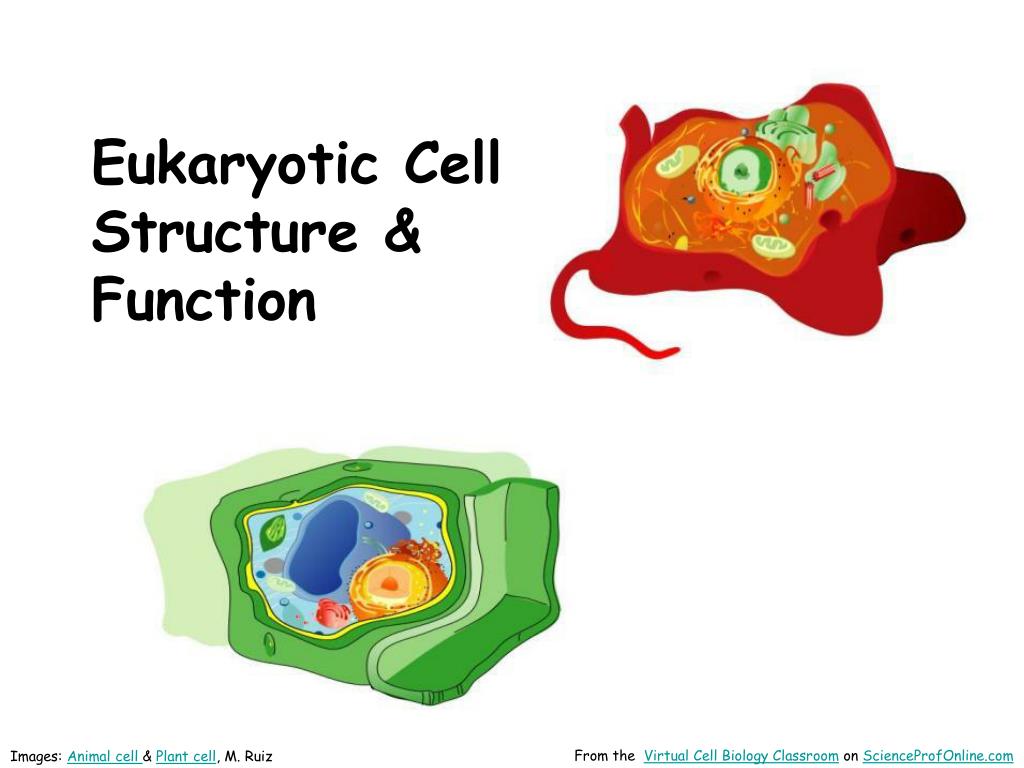 Eukaryotic Cell Structure & Function

Images: Animal cell & Plant cell, M. Ruiz

From the Virtual Cell Biology Classroom on ScienceProfOnline.com